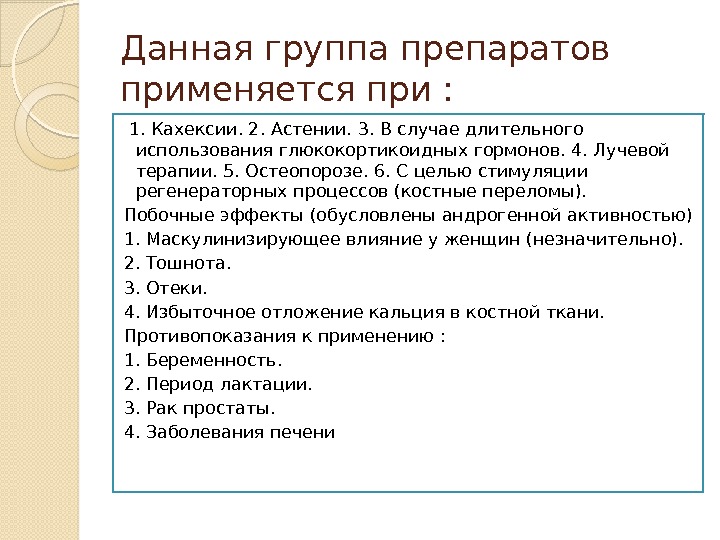 Данная группа препаратов применяется при :

1. Кахексии. 2. Астении. 3. В случае длительного использования глюкокортикоидных гормонов. 4. Лучевой терапии. 5. Остеопорозе. 6. С целью стимуляции регенераторных процессов (костные переломы).

Побочные эффекты (обусловлены андрогенной активностью)

1. Маскулинизирующее влияние у женщин (незначительно).

2. Тошнота.

3. Отеки.

4. Избыточное отложение кальция в костной ткани.

Противопоказания к применению :

1. Беременность.

2. Период лактации.

3. Рак простаты.

4. Заболевания печени